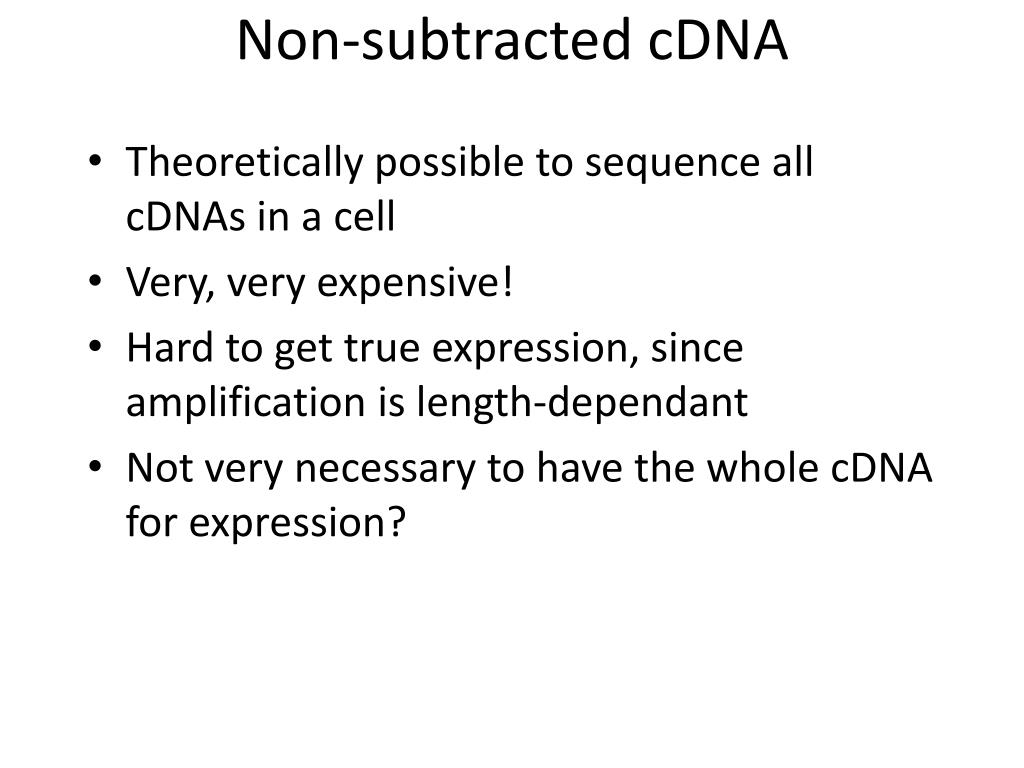 Non-subtracted cDNA

• Theoretically possible to sequence all cDNAs in a cell
• Very, very expensive!
• Hard to get true expression, since amplification is length-dependant
• Not very necessary to have the whole cDNA for expression?